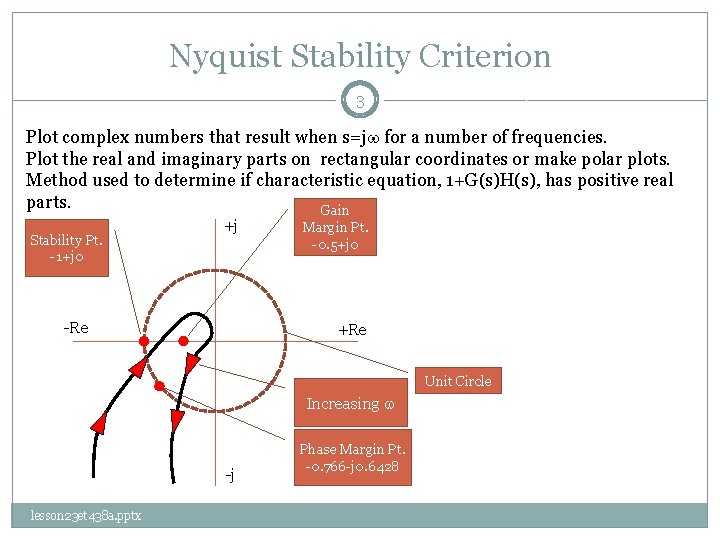 Nyquist Stability Criterion

3

Plot complex numbers that result when s=jω for a number of frequencies.
Plot the real and imaginary parts on rectangular coordinates or make polar plots.
Method used to determine if characteristic equation, 1+G(s)H(s), has positive real parts.

Stability Pt. -1+j0

+j

Gain Margin Pt. -0.5+j0

-Re

+Re

Unit Circle

Increasing ω

Phase Margin Pt. -0.766-j0.6428

-j

lesson23et438a.pptx